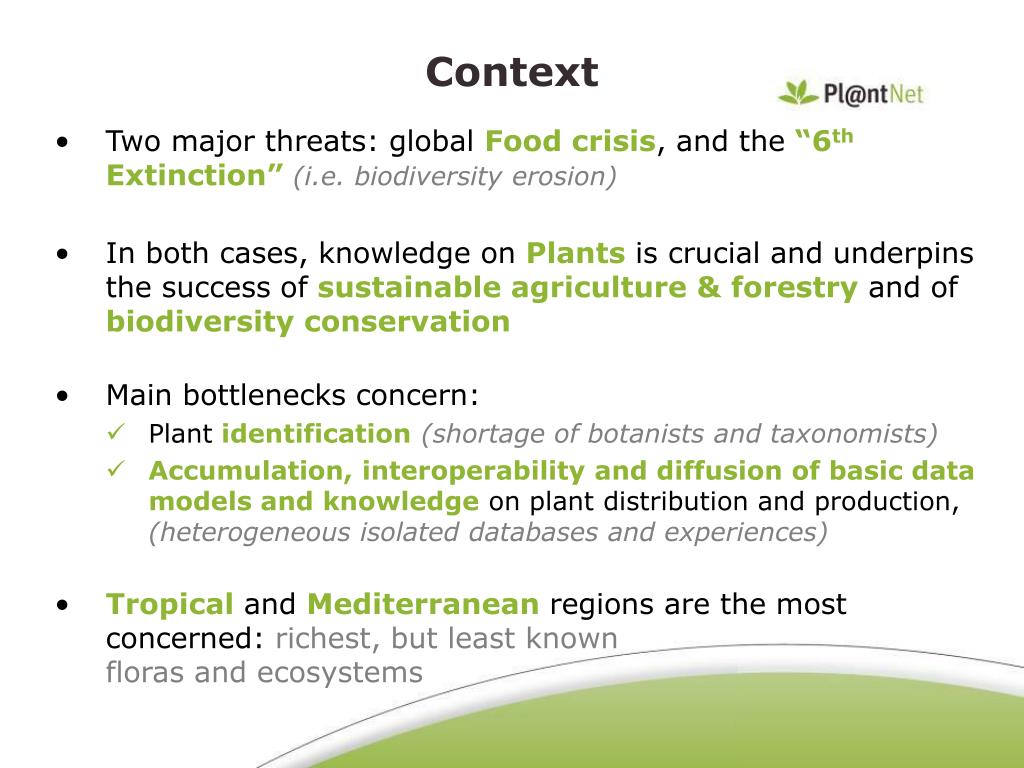 Context

Pl@ntNet

• Two major threats: global Food crisis, and the "6th Extinction" (i.e. biodiversity erosion)

• In both cases, knowledge on Plants is crucial and underpins the success of sustainable agriculture & forestry and of biodiversity conservation

• Main bottlenecks concern:
✓ Plant identification (shortage of botanists and taxonomists)
✓ Accumulation, interoperability and diffusion of basic data models and knowledge on plant distribution and production, (heterogeneous isolated databases and experiences)

• Tropical and Mediterranean regions are the most concerned: richest, but least known floras and ecosystems